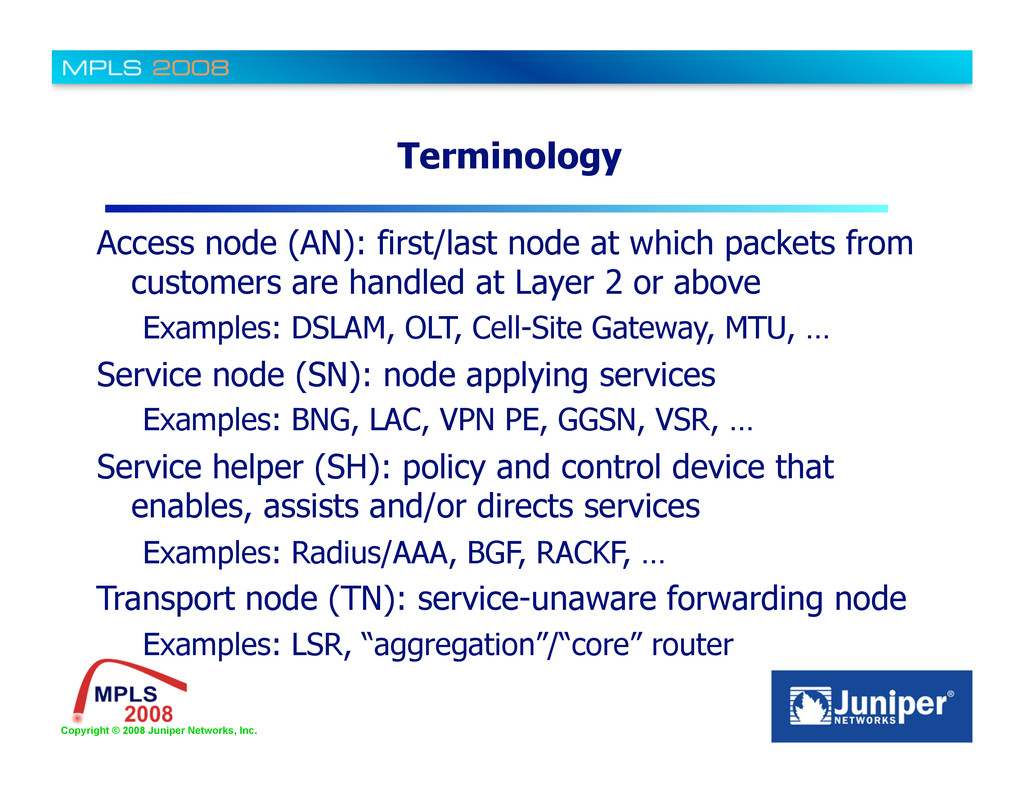 MPLS 2008

Terminology

Access node (AN): first/last node at which packets from customers are handled at Layer 2 or above

Examples: DSLAM, OLT, Cell-Site Gateway, MTU, …

Service node (SN): node applying services

Examples: BNG, LAC, VPN PE, GGSN, VSR, …

Service helper (SH): policy and control device that enables, assists and/or directs services

Examples: Radius/AAA, BGF, RACKF, …

Transport node (TN): service-unaware forwarding node

Examples: LSR, “aggregation”/“core” router

MPLS 2008

Copyright © 2008 Juniper Networks, Inc.

Juniper® NETWORKS